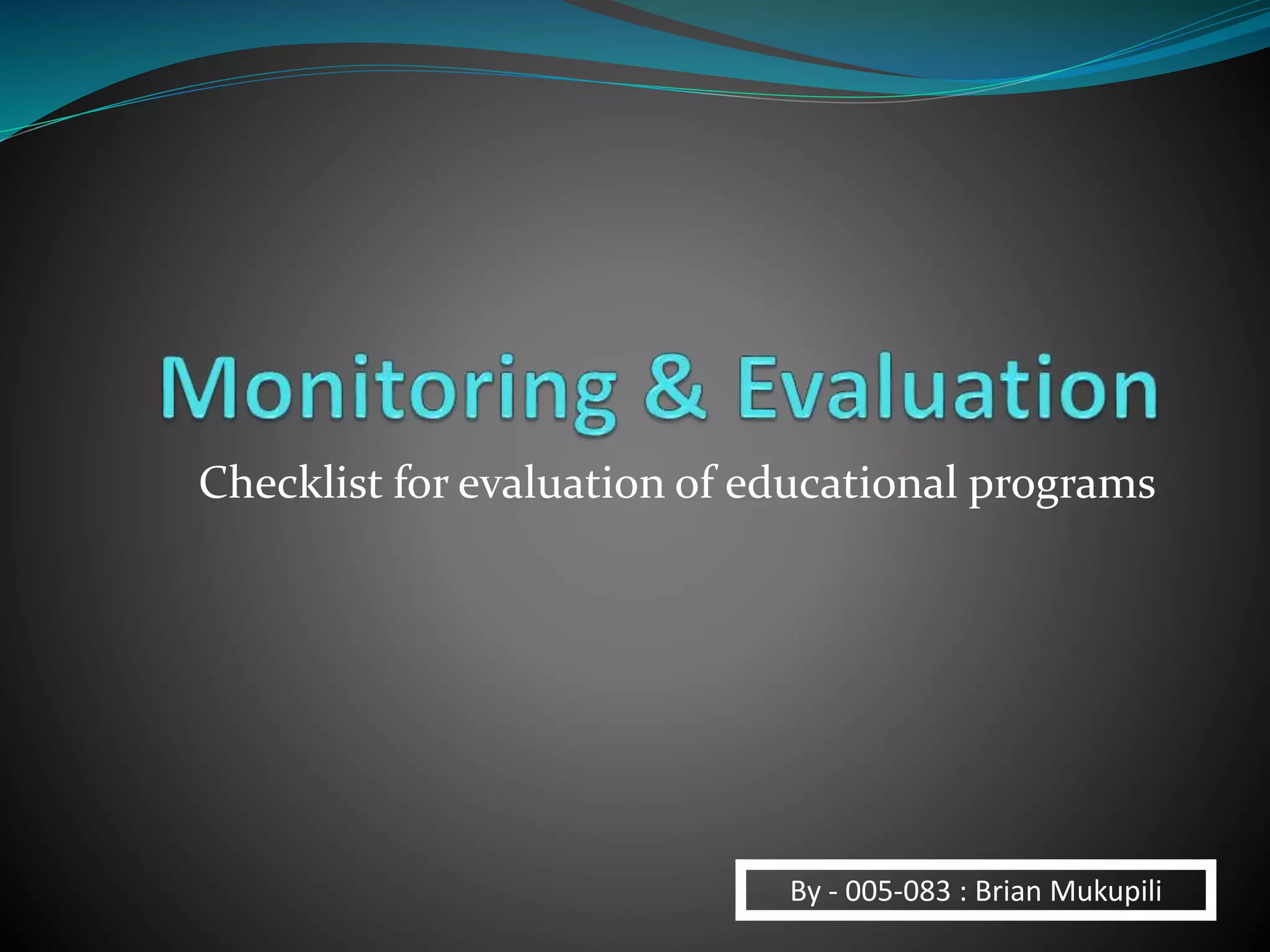 Monitoring & Evaluation

Checklist for evaluation of educational programs

By - 005-083 : Brian Mukupili